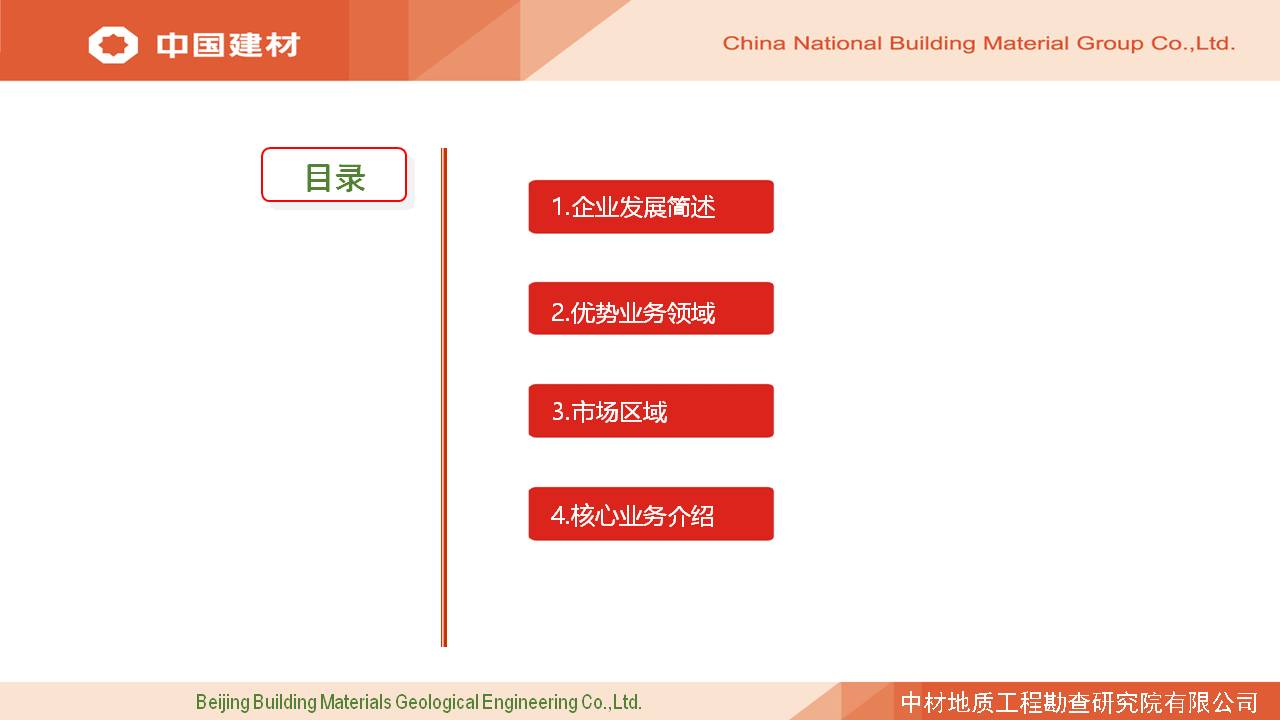 中国建材

China National Building Material Group Co.,Ltd.

目录

1.企业发展简述

2.优势业务领域

3.市场区域

4.核心业务介绍

Beijing Building Materials Geological Engineering Co.,Ltd.

中材地质工程勘查研究院有限公司